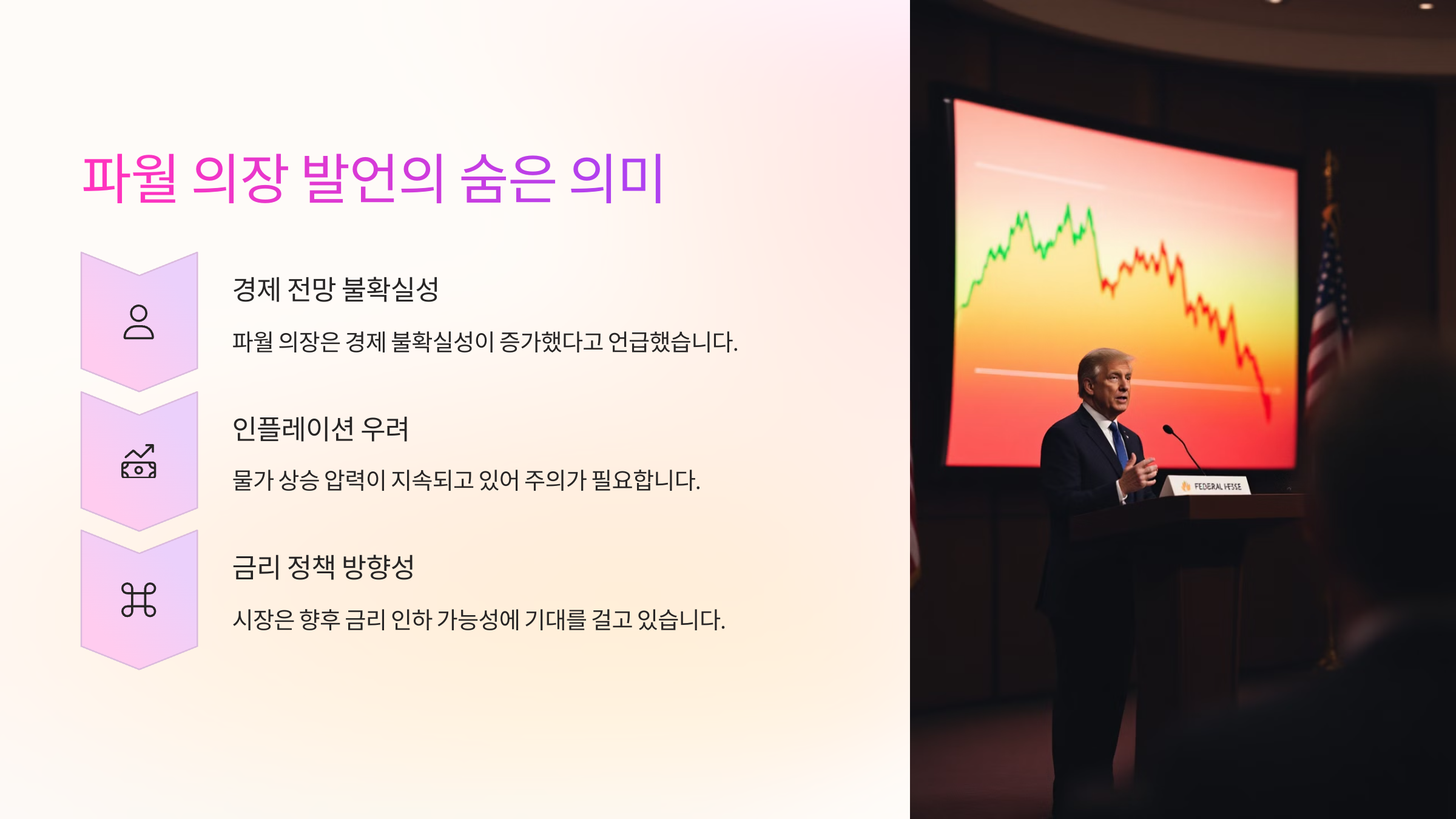 파월 의장 발언의 숨은 의미

경제 전망 불확실성

파월 의장은 경제 불확실성이 증가했다고 언급했습니다.

인플레이션 우려

물가 상승 압력이 지속되고 있어 주의가 필요합니다.

금리 정책 방향성

시장은 향후 금리 인하 가능성에 기대를 걸고 있습니다.

FEDERAL HESSE